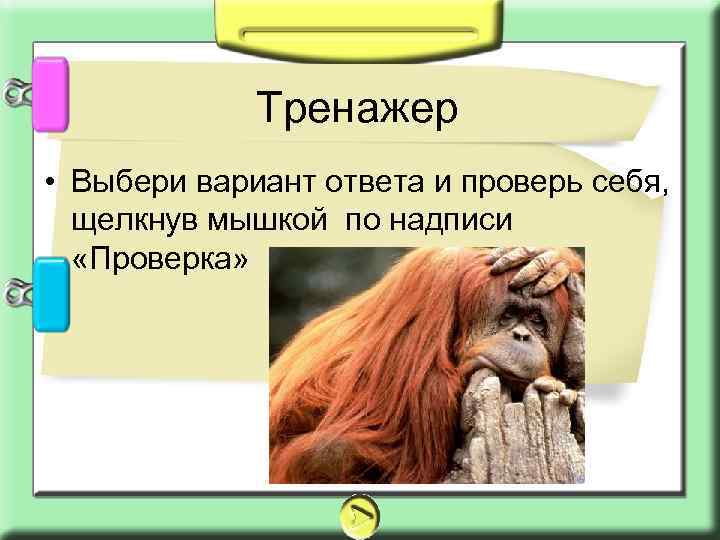 Тренажер

• Выбери вариант ответа и проверь себя, щелкнув мышкой по надписи «Проверка»